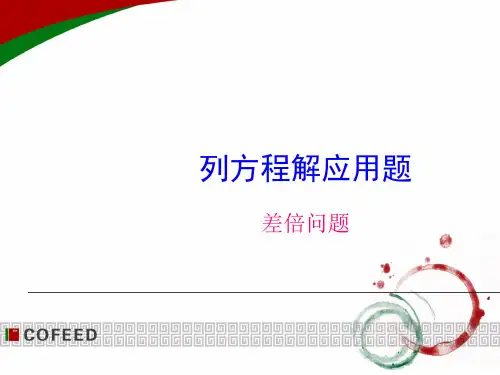 列方程解应用题

差倍问题

COFEED